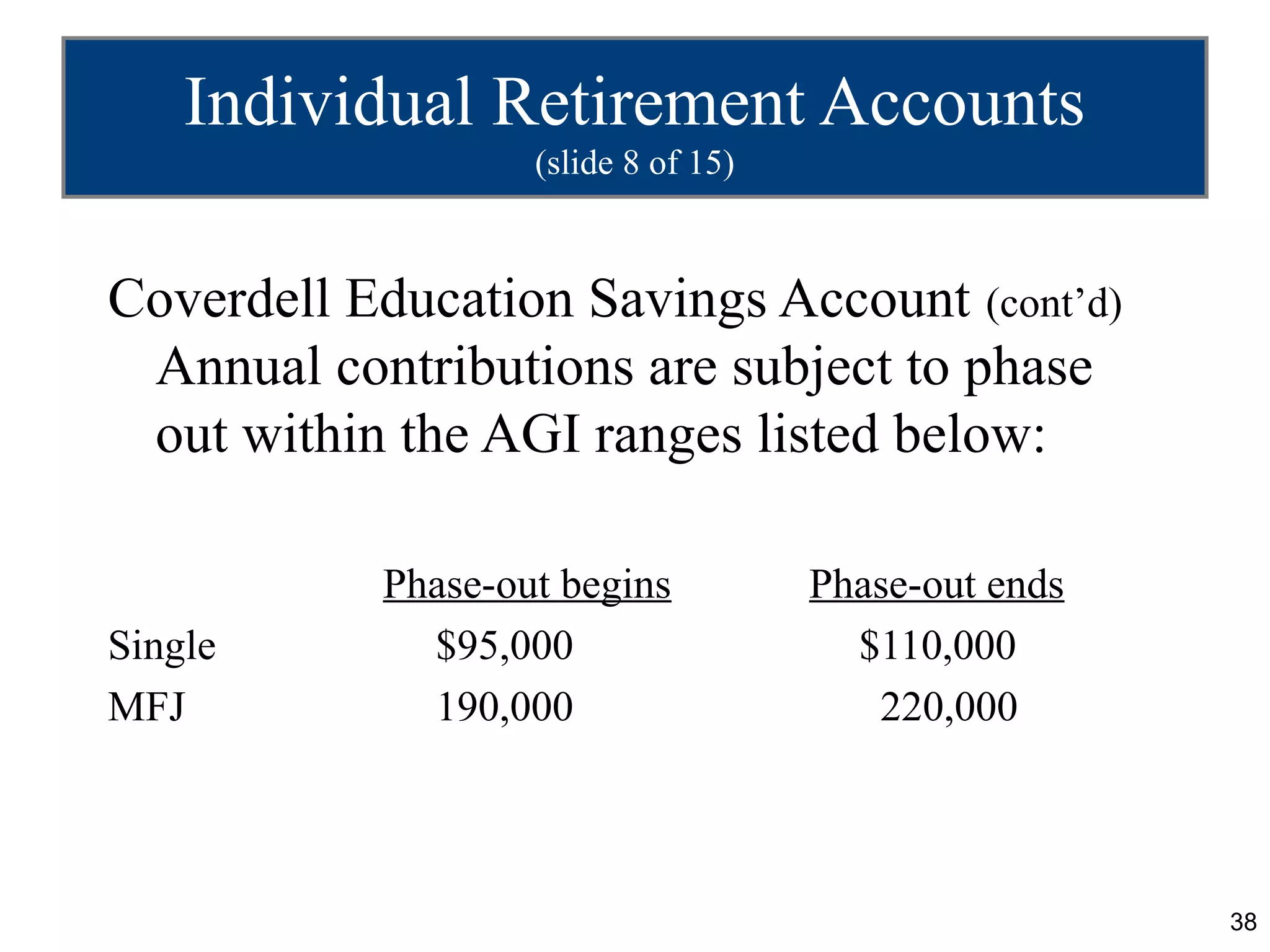 Individual Retirement Accounts
(slide 8 of 15)

Coverdell Education Savings Account (cont’d)
Annual contributions are subject to phase out within the AGI ranges listed below:

| | Phase-out begins | Phase-out ends |
|---|---|---|
| Single | \$95,000 | \$110,000 |
| MFJ | 190,000 | 220,000 |

38